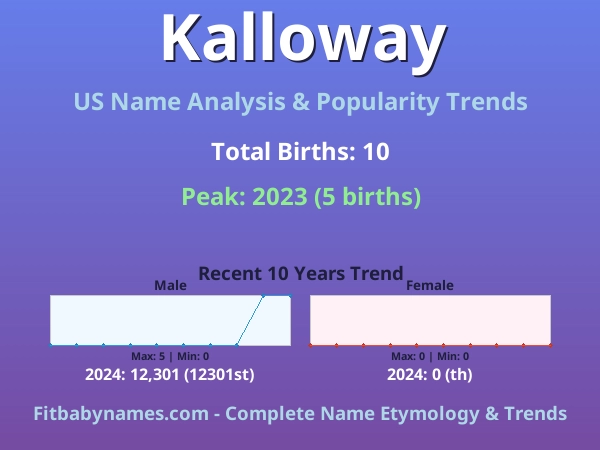 Kalloway

US Name Analysis & Popularity Trends

Total Births: 10

Peak: 2023 (5 births)

Recent 10 Years Trend

Male

Max: 5 | Min: 0

2024: 12,301 (12301st)

Female

Max: 0 | Min: 0

2024: 0 (th)

Fitbabynames.com - Complete Name Etymology & Trends